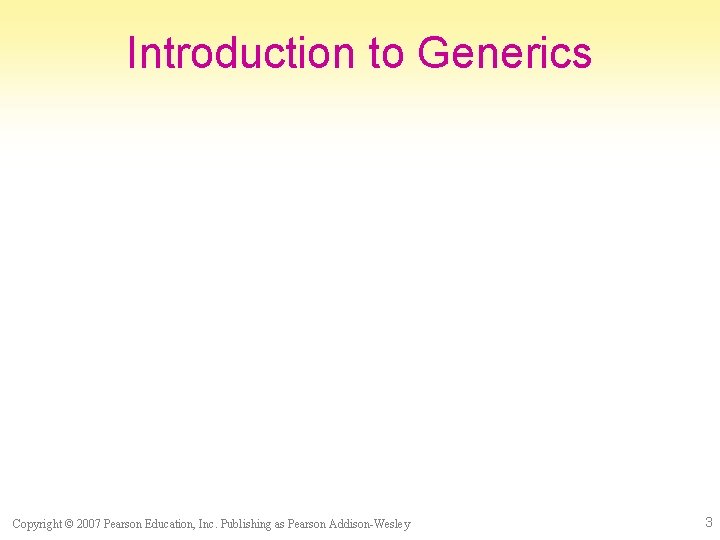 Introduction to Generics

Copyright © 2007 Pearson Education, Inc. Publishing as Pearson Addison-Wesley

3